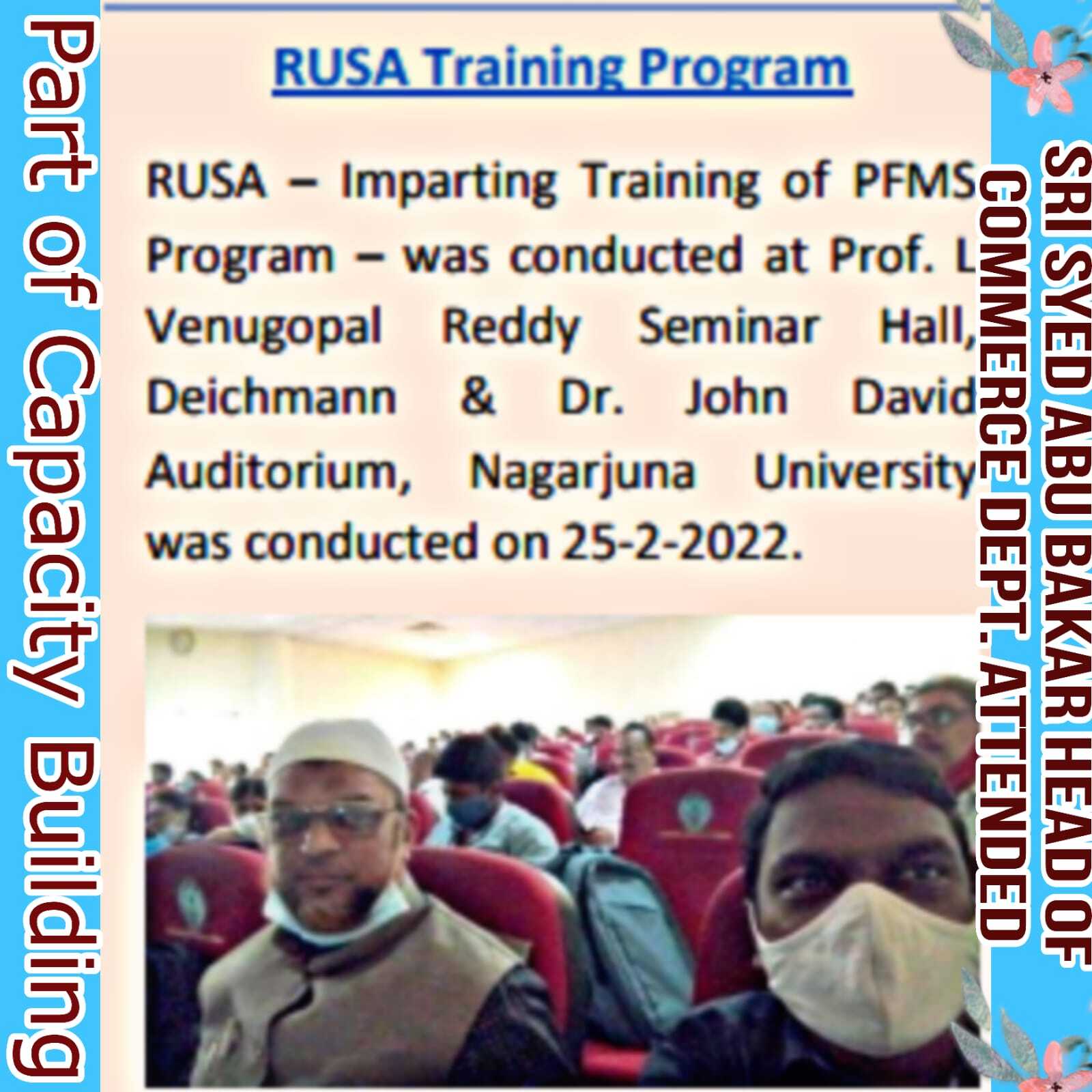 Part of Capacity Building

RUSA Training Program

RUSA – Imparting Training of PFMS Program – was conducted at Prof. L Venugopal Reddy Seminar Hall, Deichmann & Dr. John David Auditorium, Nagarjuna University was conducted on 25-2-2022.

SRI SYED ABU BAKAR HEAD OF COMMERCE DEPT. ATTENDED